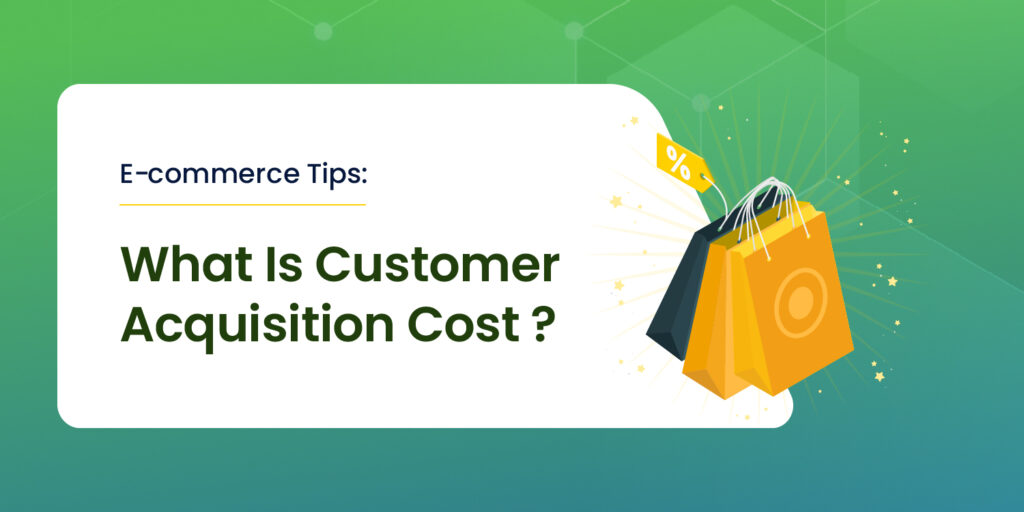 E-commerce Tips:

What Is Customer Acquisition Cost ?

%